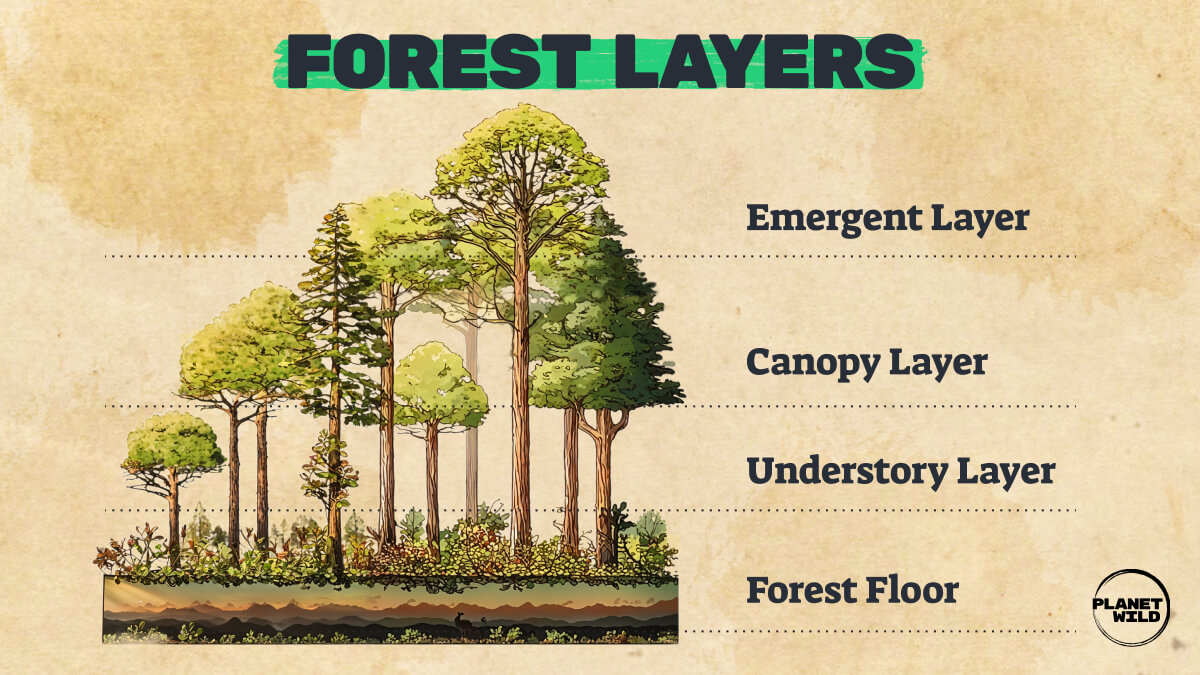 FOREST LAYERS

Emergent Layer

Canopy Layer

Understory Layer

Forest Floor

PLANET WILD